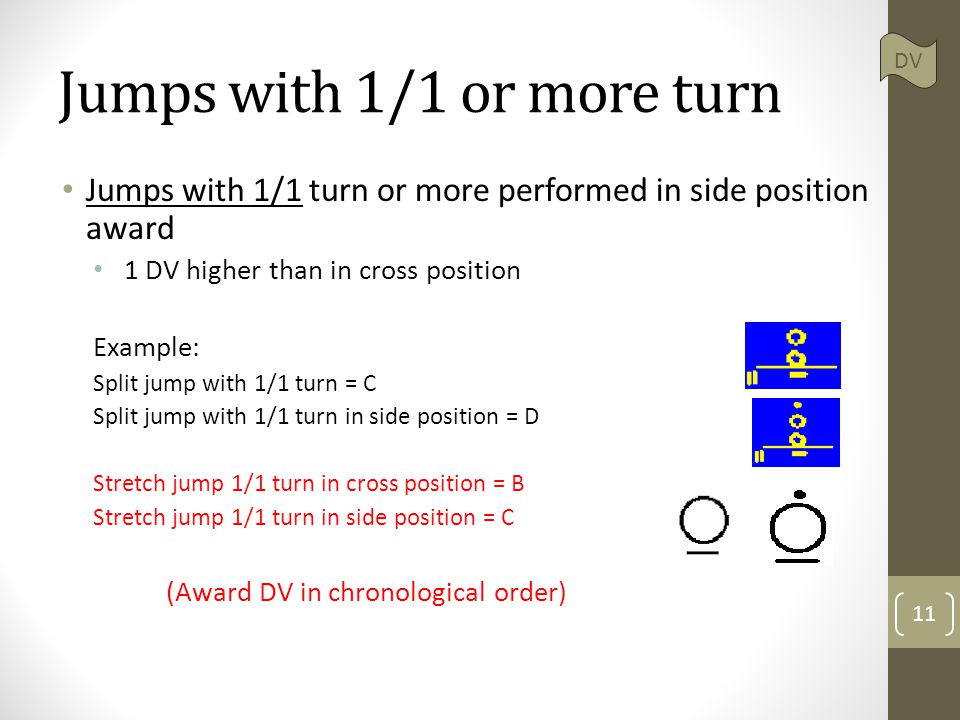 DV

Jumps with 1/1 or more turn

• Jumps with 1/1 turn or more performed in side position award

• 1 DV higher than in cross position

Example:
Split jump with 1/1 turn = C
Split jump with 1/1 turn in side position = D

Stretch jump 1/1 turn in cross position = B
Stretch jump 1/1 turn in side position = C

(Award DV in chronological order)

11